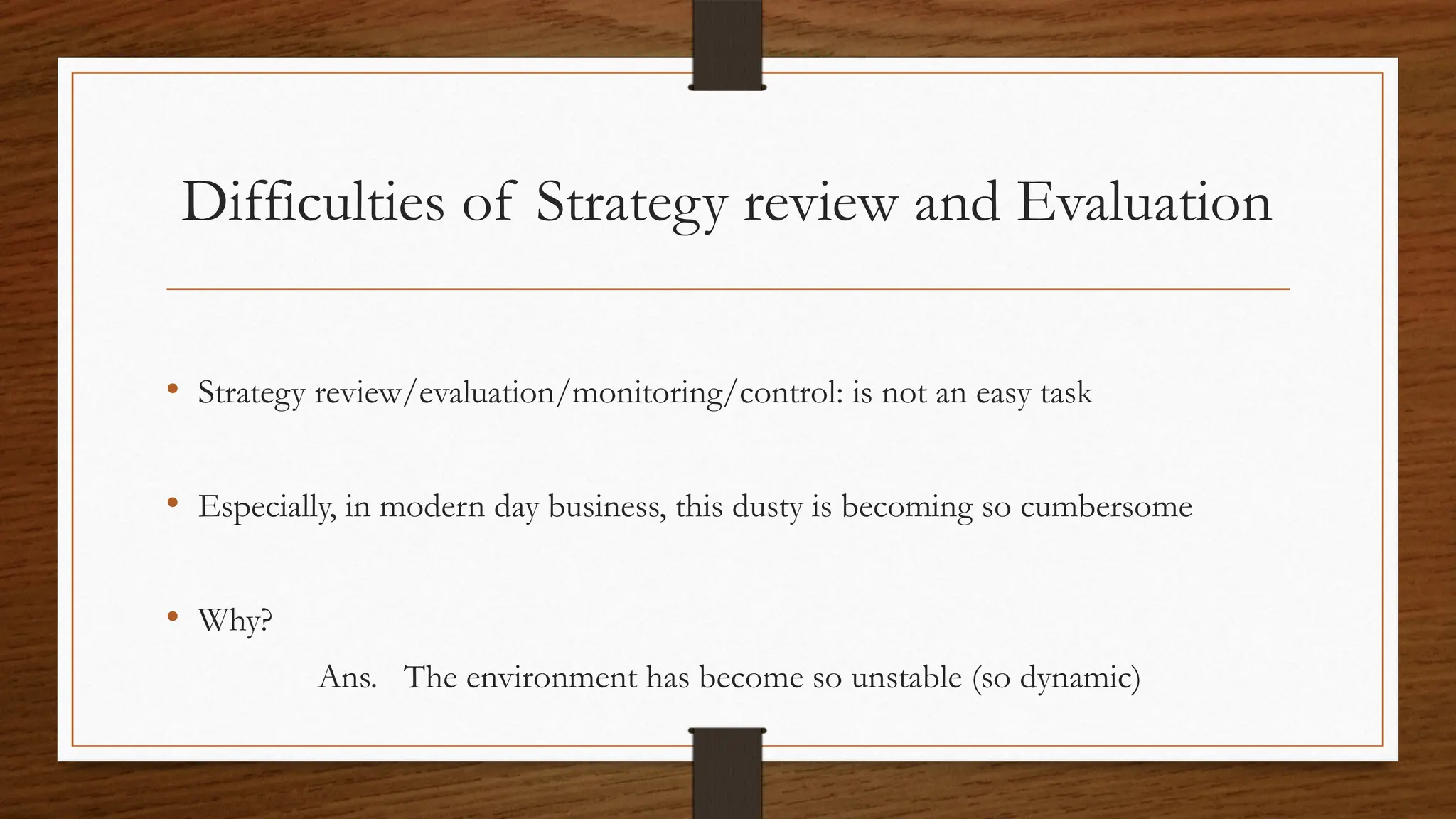 Difficulties of Strategy review and Evaluation

• Strategy review/evaluation/monitoring/control: is not an easy task

• Especially, in modern day business, this dusty is becoming so cumbersome

• Why?

Ans. The environment has become so unstable (so dynamic)